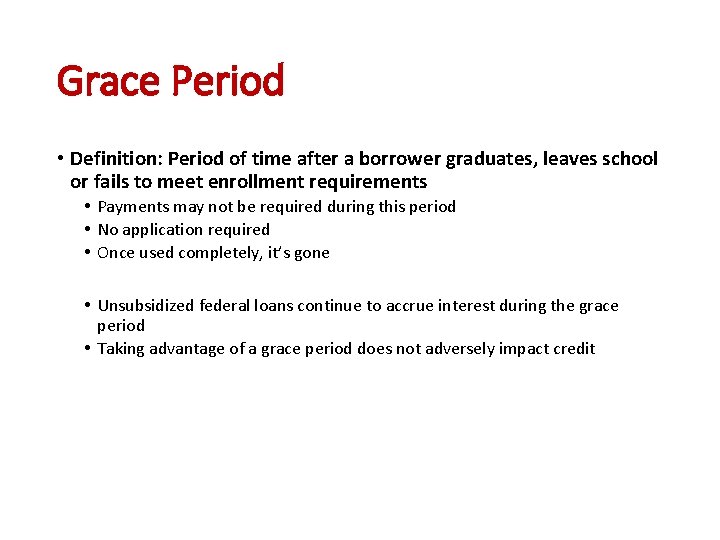 Grace Period

• Definition: Period of time after a borrower graduates, leaves school or fails to meet enrollment requirements
  • Payments may not be required during this period
  • No application required
  • Once used completely, it's gone

  • Unsubsidized federal loans continue to accrue interest during the grace period
  • Taking advantage of a grace period does not adversely impact credit